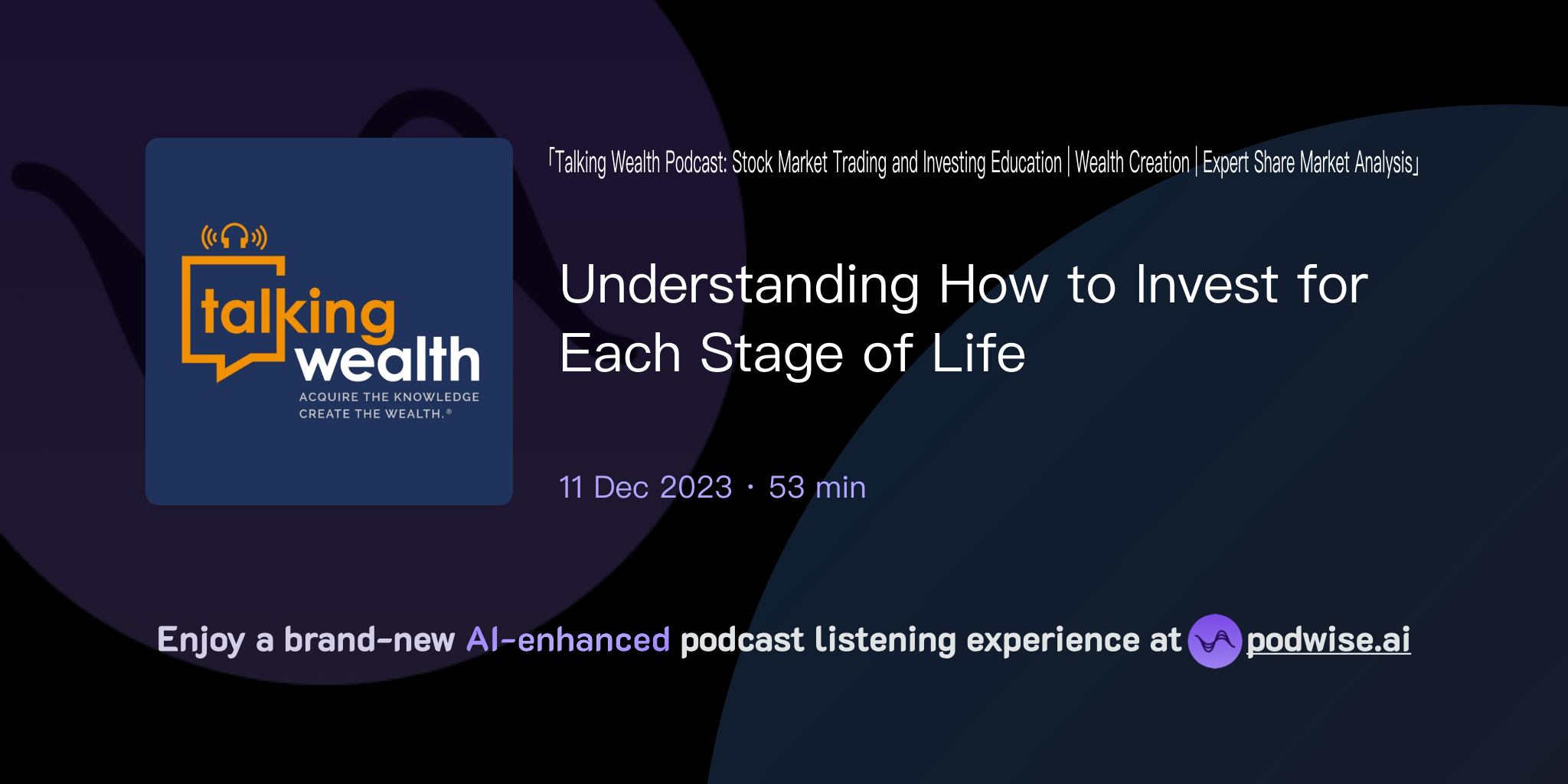 talking wealth
ACQUIRE THE KNOWLEDGE
CREATE THE WEALTH.®

「Talking Wealth Podcast: Stock Market Trading and Investing Education | Wealth Creation | Expert Share Market Analysis」

Understanding How to Invest for Each Stage of Life

11 Dec 2023 · 53 min

Enjoy a brand-new AI-enhanced podcast listening experience at podwise.ai